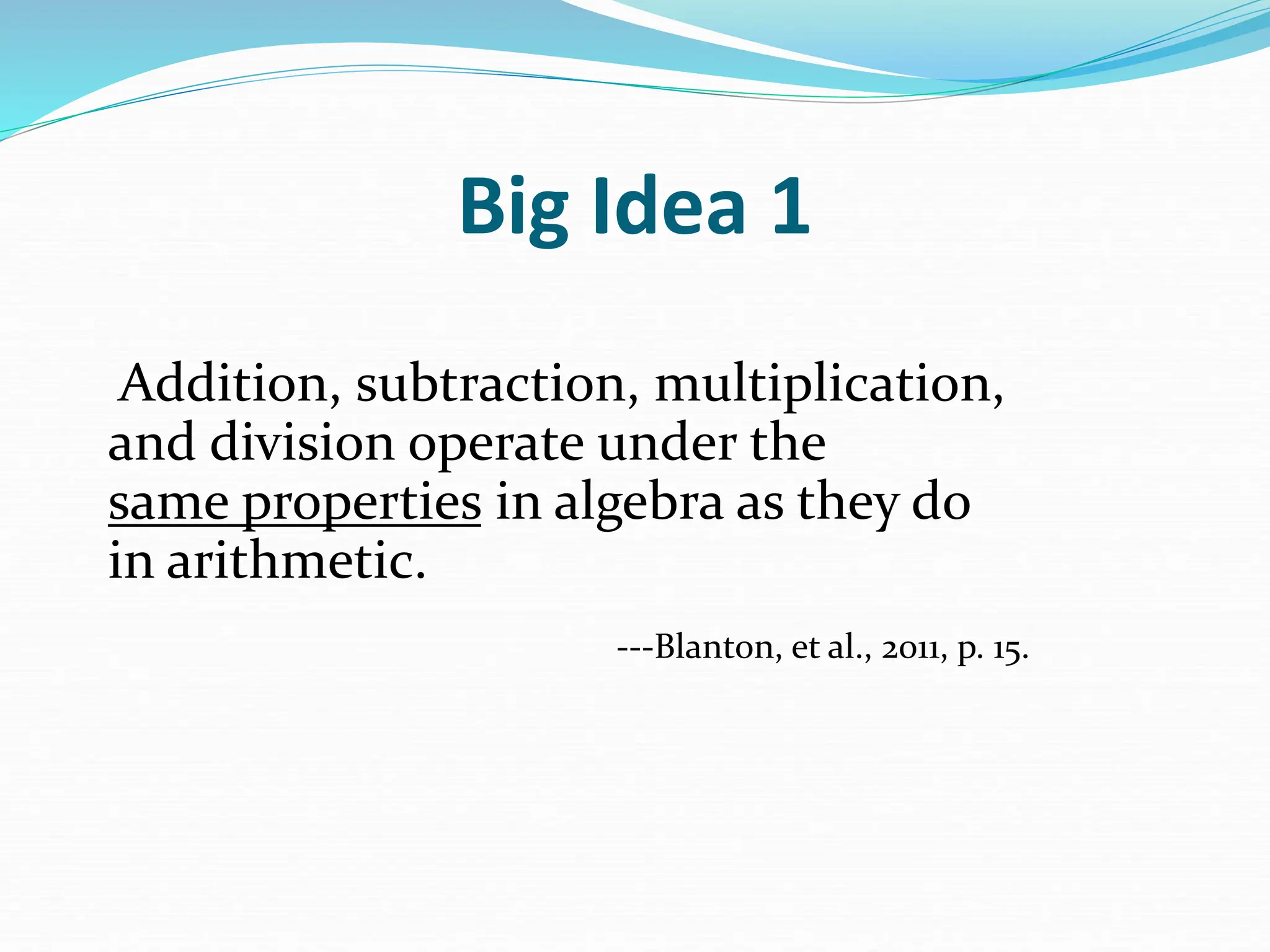 Big Idea 1

Addition, subtraction, multiplication, and division operate under the same properties in algebra as they do in arithmetic.

---Blanton, et al., 2011, p. 15.